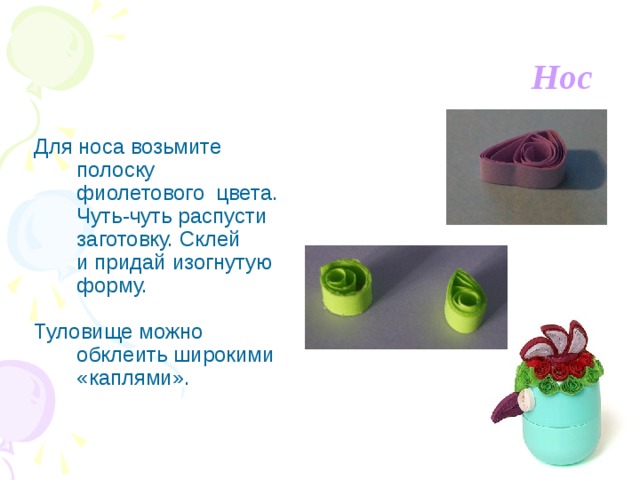 Нос

Для носа возьмите полоску фиолетового цвета. Чуть-чуть распусти заготовку. Склей и придай изогнутую форму.

Туловище можно обклеить широкими «каплями».